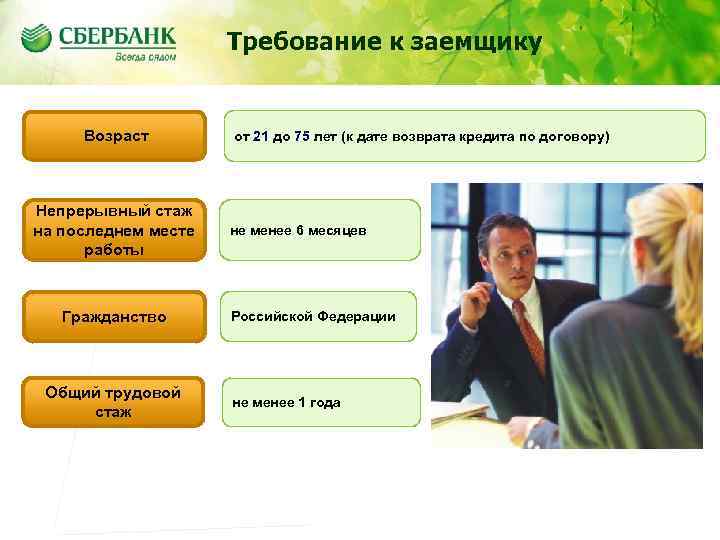 СБЕРБАНК
Всегда рядом

Требование к заемщику

Возраст

от 21 до 75 лет (к дате возврата кредита по договору)

Непрерывный стаж на последнем месте работы

не менее 6 месяцев

Гражданство

Российской Федерации

Общий трудовой стаж

не менее 1 года